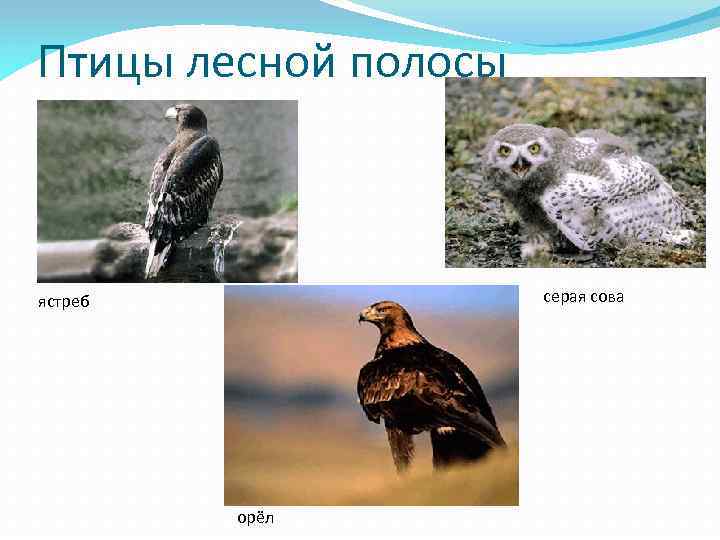 Птицы лесной полосы

ястреб

серая сова

орёл